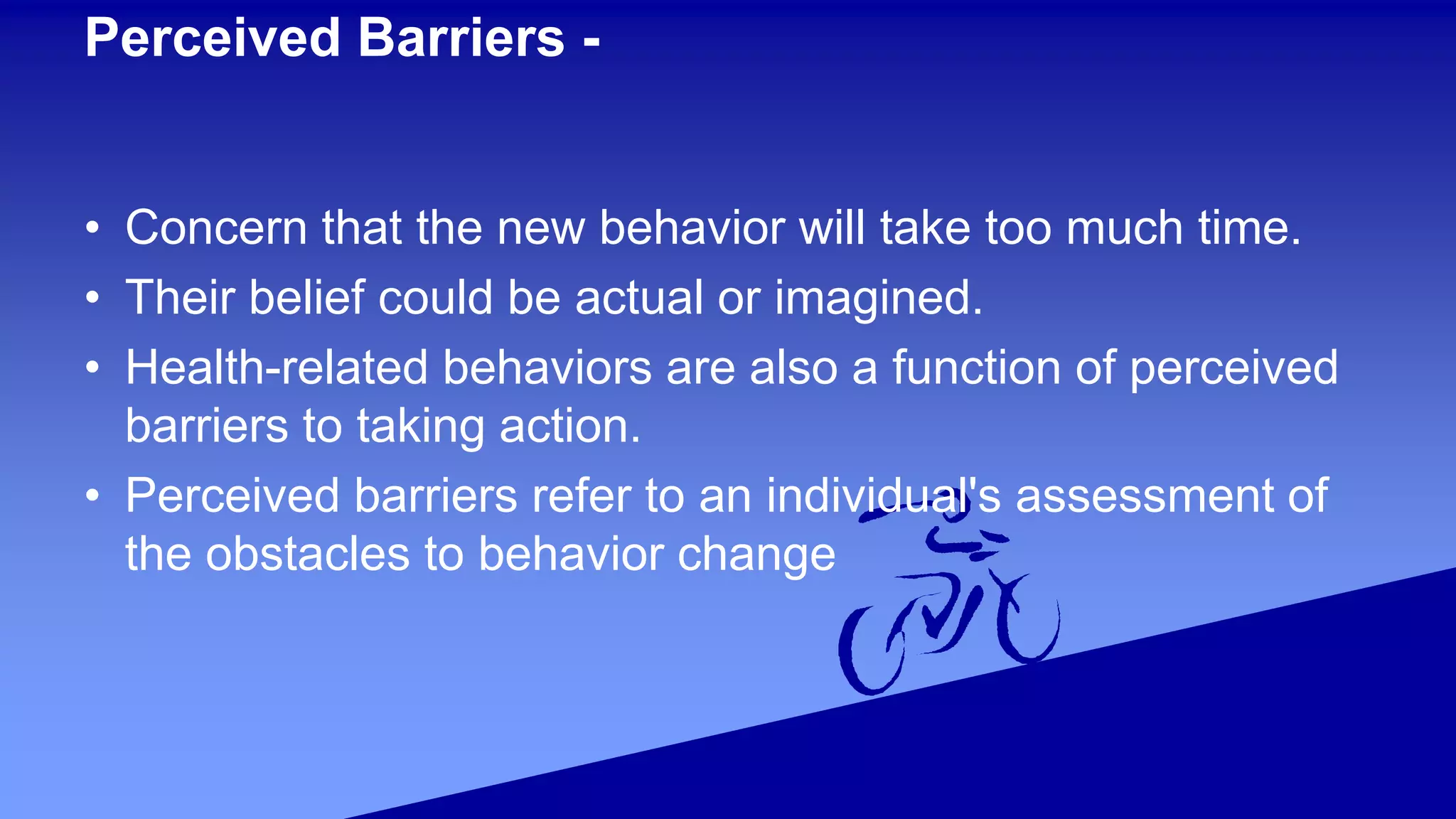 Perceived Barriers -

• Concern that the new behavior will take too much time.
• Their belief could be actual or imagined.
• Health-related behaviors are also a function of perceived barriers to taking action.
• Perceived barriers refer to an individual's assessment of the obstacles to behavior change